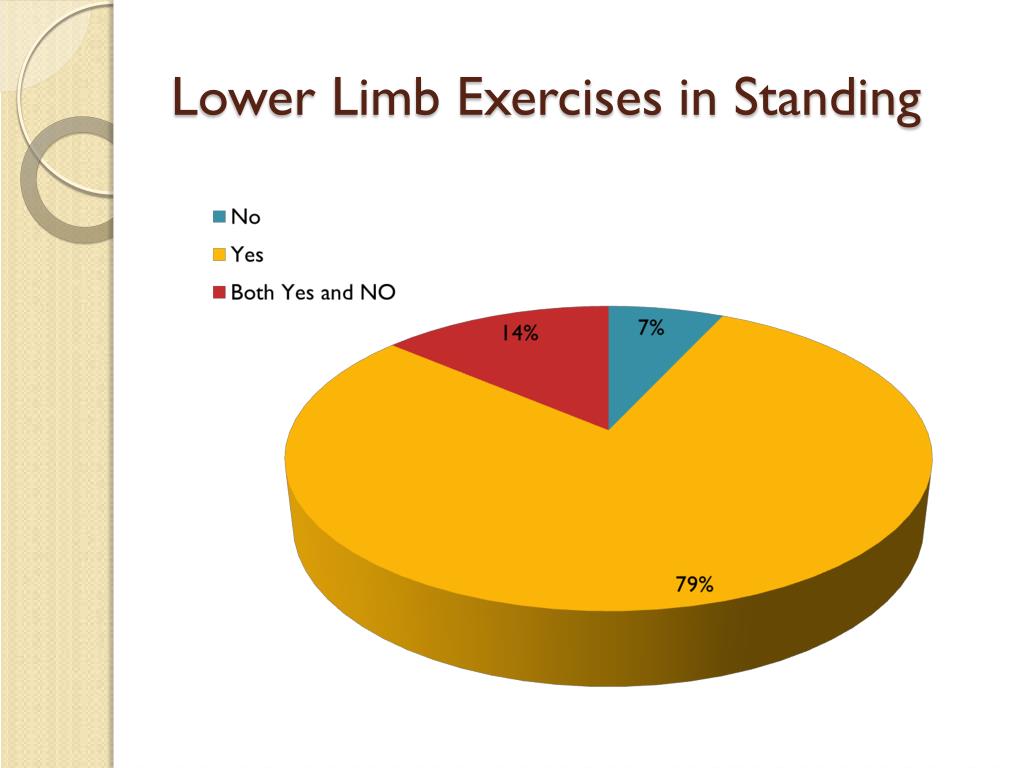 Lower Limb Exercises in Standing

No
Yes
Both Yes and NO

14%
7%
79%